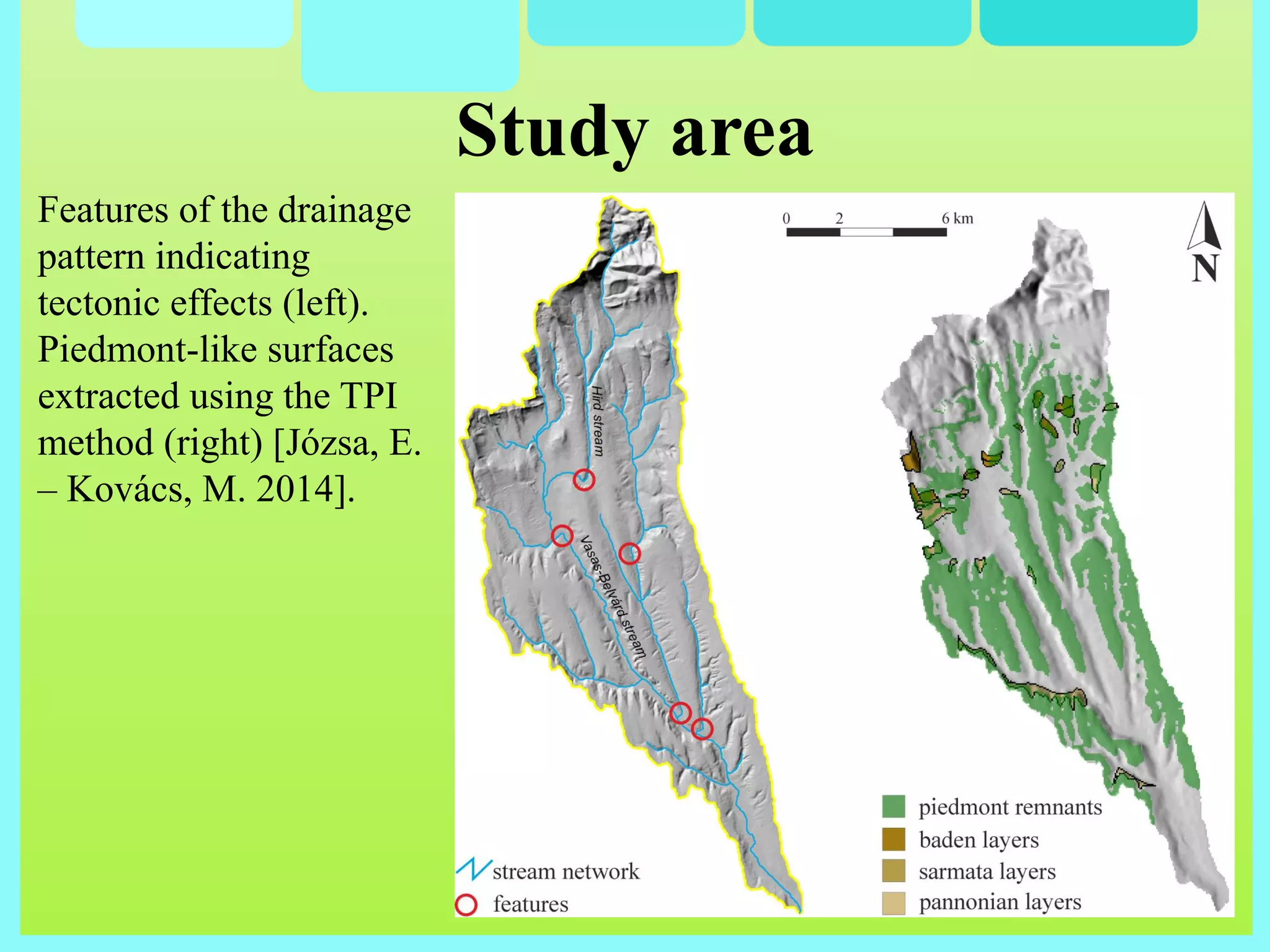 Study area

Features of the drainage pattern indicating tectonic effects (left). Piedmont-like surfaces extracted using the TPI method (right) [Józsa, E. – Kovács, M. 2014].

0 2 6 km

N

Hird stream

Vasas-Belvárd stream

stream network

features

piedmont remnants

baden layers

sarmata layers

pannonian layers